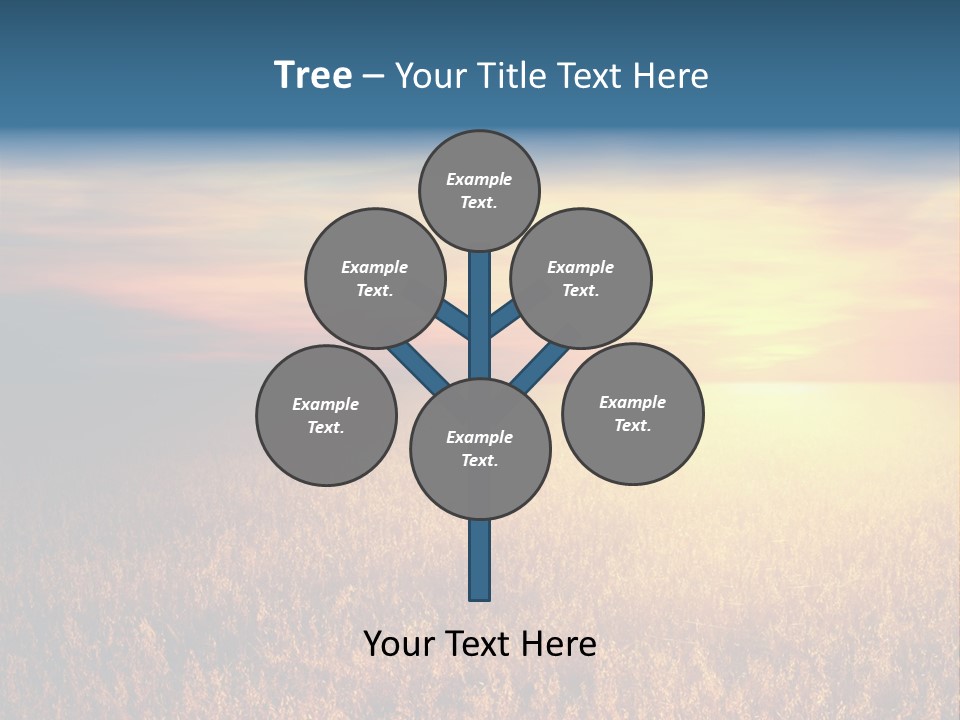 Tree – Your Title Text Here

Example Text.

Example Text.

Example Text.

Example Text.

Example Text.

Example Text.

Your Text Here